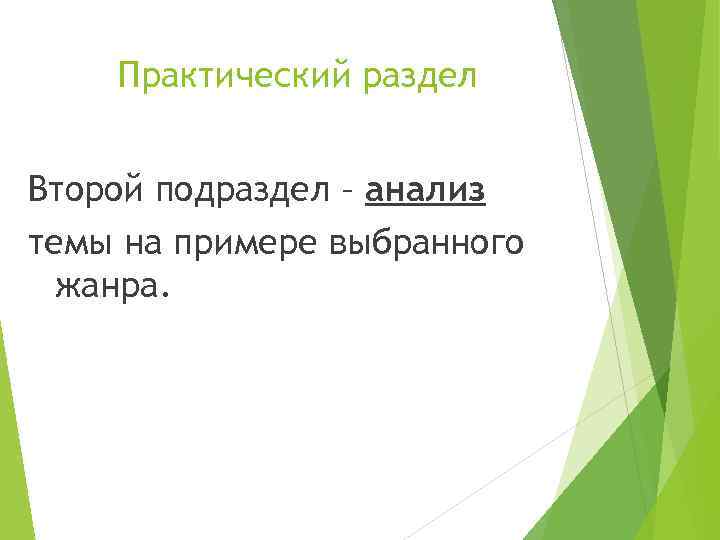 Практический раздел

Второй подраздел – анализ темы на примере выбранного жанра.